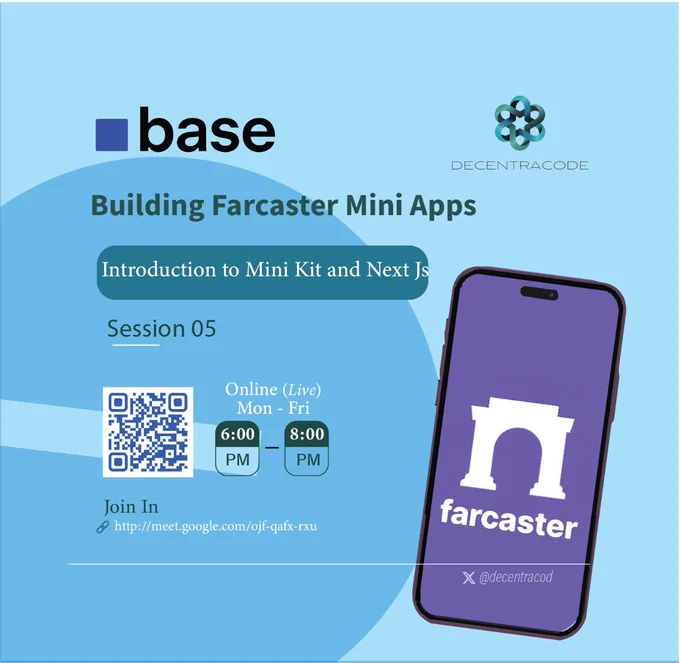 base

DECENTRACODE

Building Farcaster Mini Apps

Introduction to Mini Kit and Next Js

Session 05

Online (Live)
Mon - Fri

6:00 PM – 8:00 PM

Join In
http://meet.google.com/ojf-qafx-rxu

farcaster

@decentracod